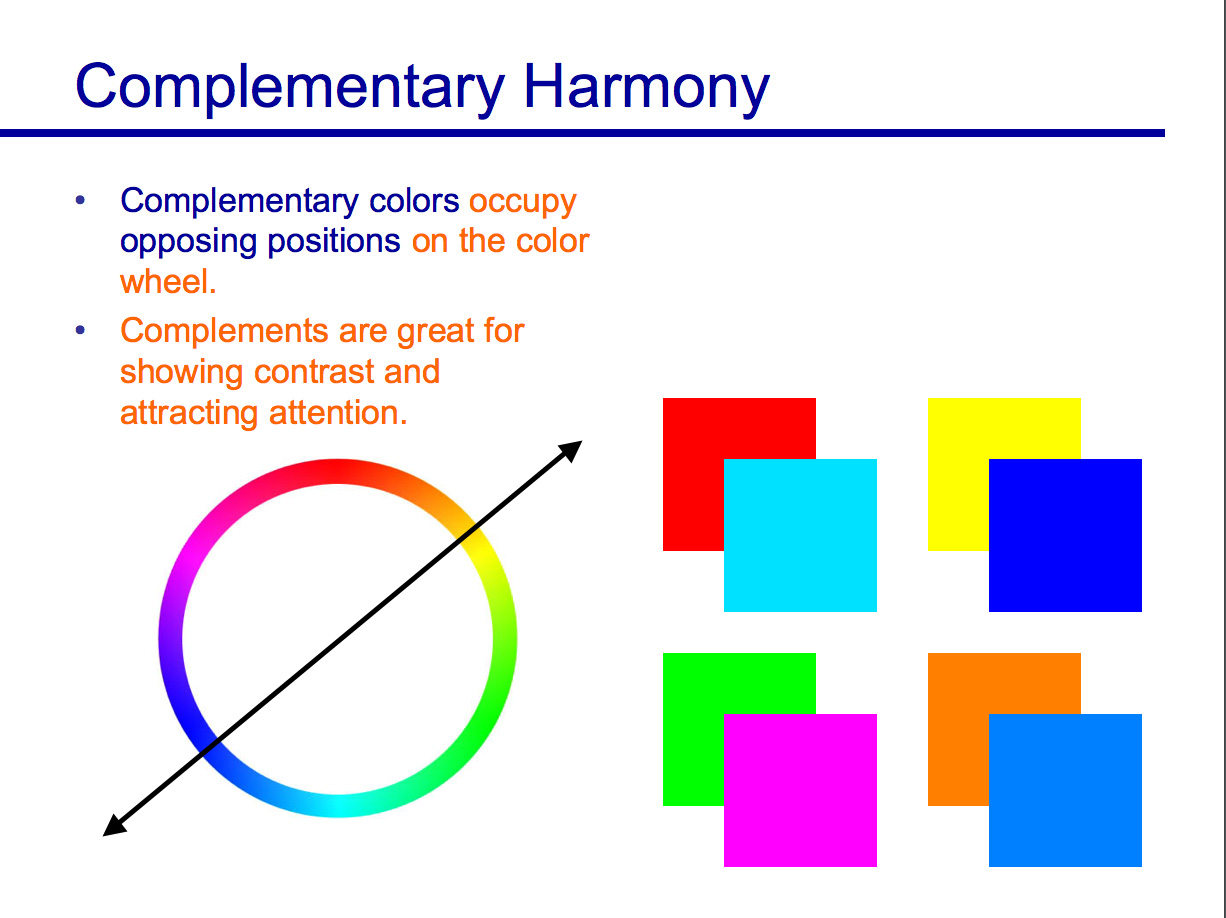 Complementary Harmony

• Complementary colors occupy opposing positions on the color wheel.

• Complements are great for showing contrast and attracting attention.